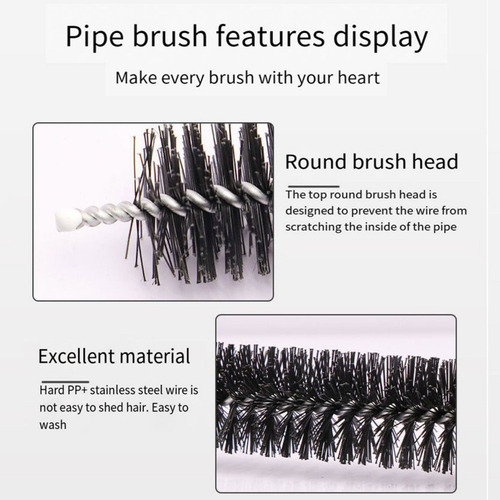 Pipe brush features display

Make every brush with your heart

Round brush head

The top round brush head is designed to prevent the wire from scratching the inside of the pipe

Excellent material

Hard PP+ stainless steel wire is not easy to shed hair. Easy to wash